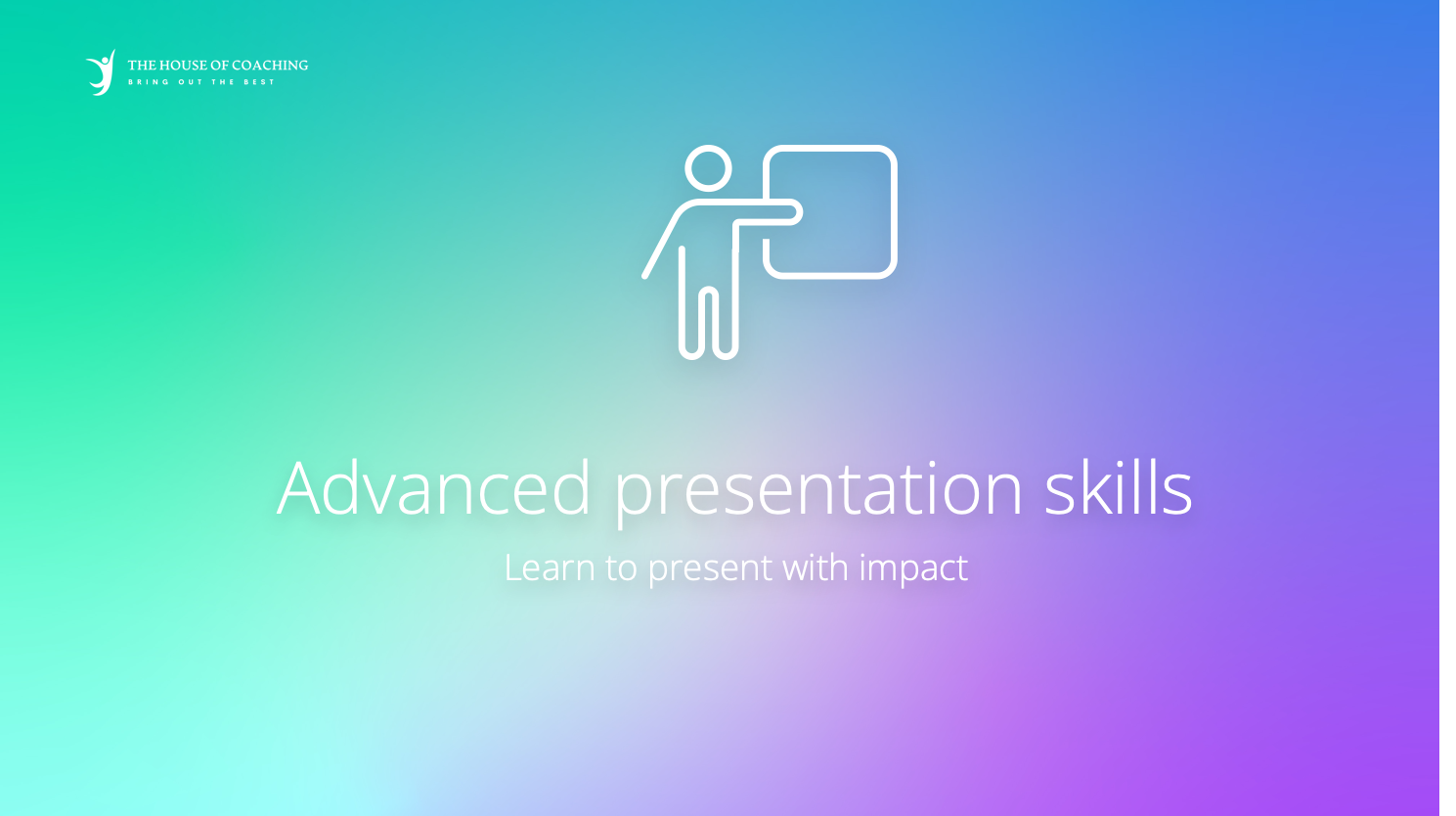 THE HOUSE OF COACHING
BRING OUT THE BEST

Advanced presentation skills
Learn to present with impact